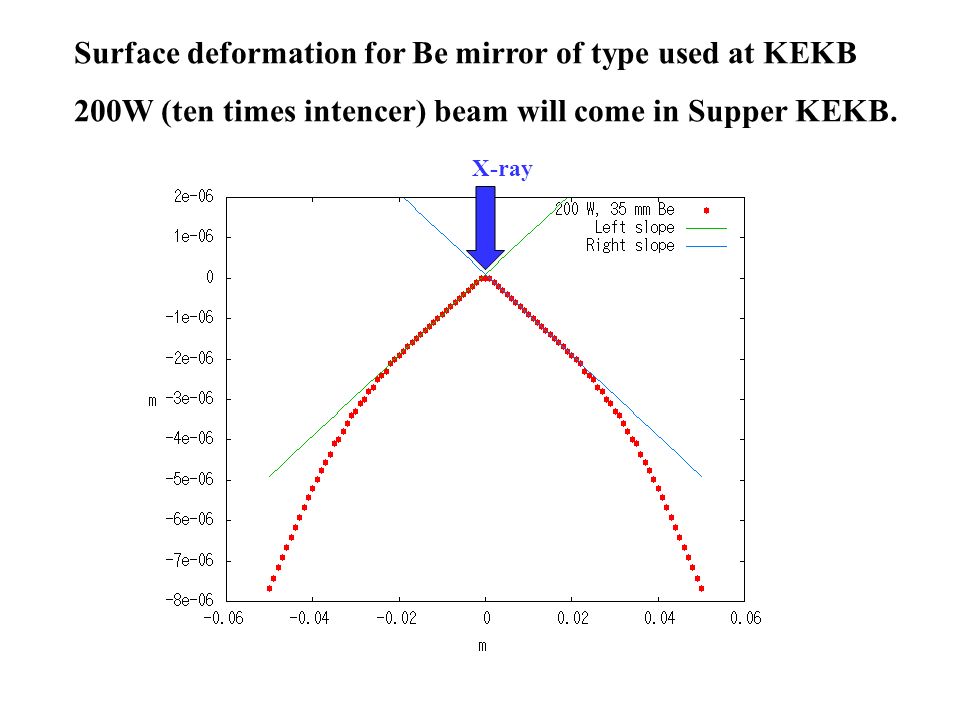 Surface deformation for Be mirror of type used at KEKB

200W (ten times intencer) beam will come in Supper KEKB.

X-ray

200 W, 35 mm Be
Left slope
Right slope

2e-06
1e-06
0
-1e-06
-2e-06
-3e-06
-4e-06
-5e-06
-6e-06
-7e-06
-8e-06

m

-0.06
-0.04
-0.02
0
0.02
0.04
0.06

m